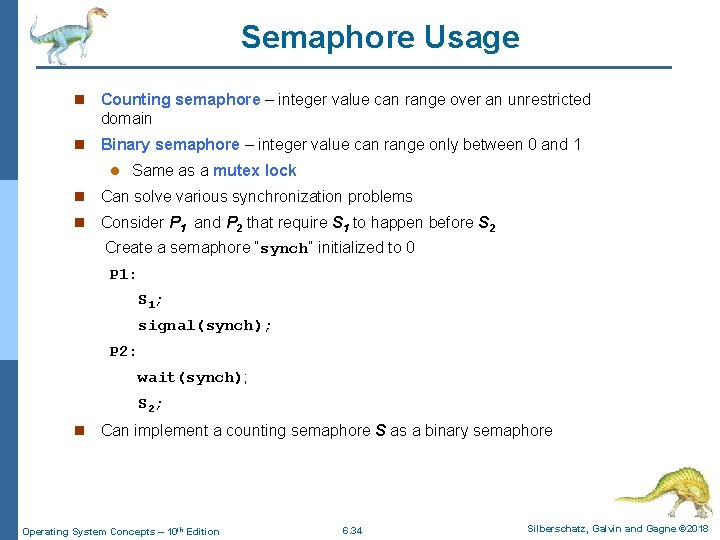 Semaphore Usage

Counting semaphore – integer value can range over an unrestricted domain

Binary semaphore – integer value can range only between 0 and 1

Same as a mutex lock

Can solve various synchronization problems

Consider $P_1$ and $P_2$ that require $S_1$ to happen before $S_2$

Create a semaphore "synch" initialized to 0

P1:

$S_1$;

signal(synch);

P2:

wait(synch);

$S_2$;

Can implement a counting semaphore S as a binary semaphore

Operating System Concepts – 10th Edition

6.34

Silberschatz, Galvin and Gagne ©2018